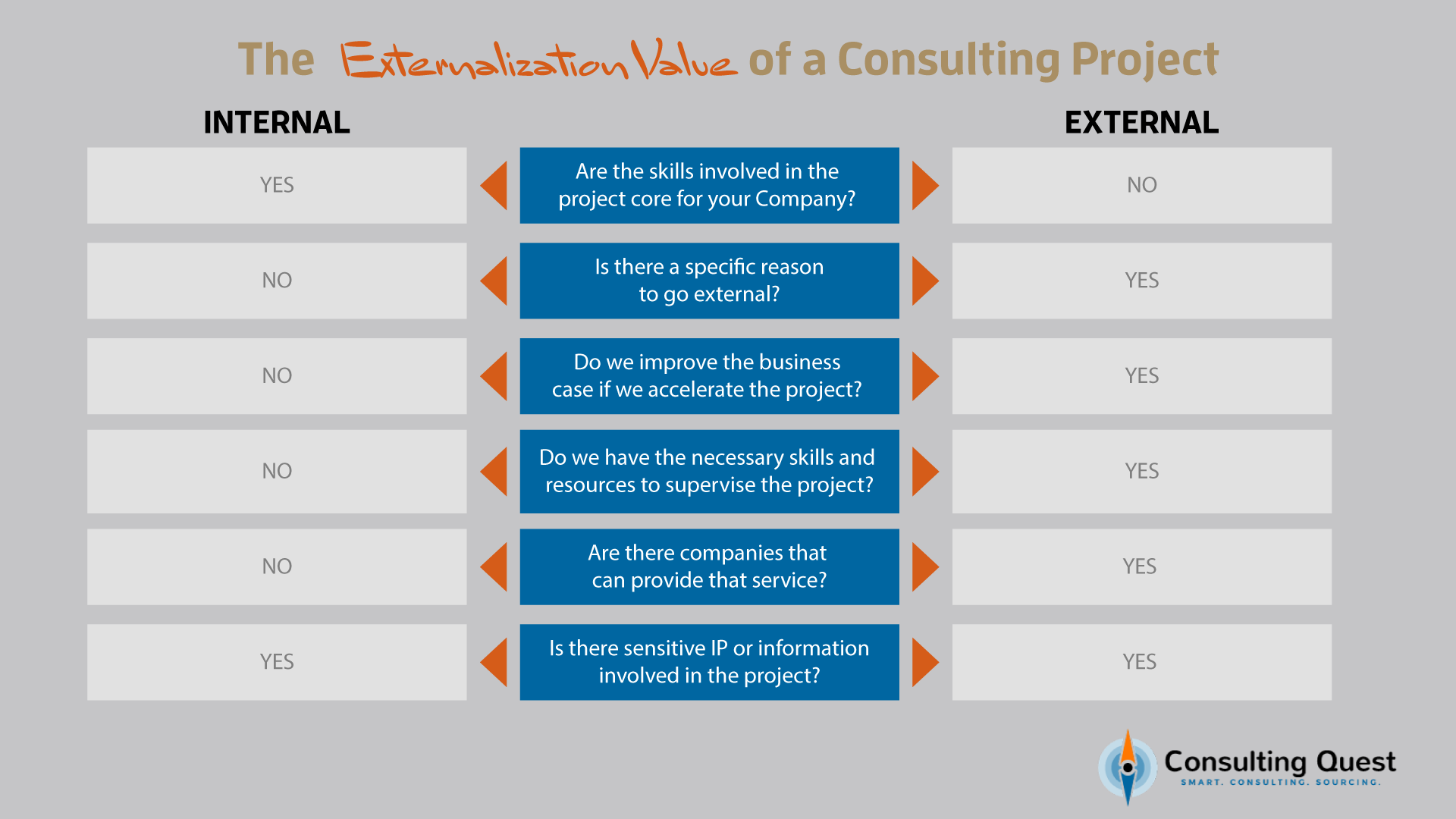 The Externalization Value of a Consulting Project

| INTERNAL | | EXTERNAL |
|---|---|---|
| YES | Are the skills involved in the project core for your Company? | NO |
| NO | Is there a specific reason to go external? | YES |
| NO | Do we improve the business case if we accelerate the project? | YES |
| NO | Do we have the necessary skills and resources to supervise the project? | YES |
| NO | Are there companies that can provide that service? | YES |
| YES | Is there sensitive IP or information involved in the project? | YES |

Consulting Quest
SMART. CONSULTING. SOURCING.